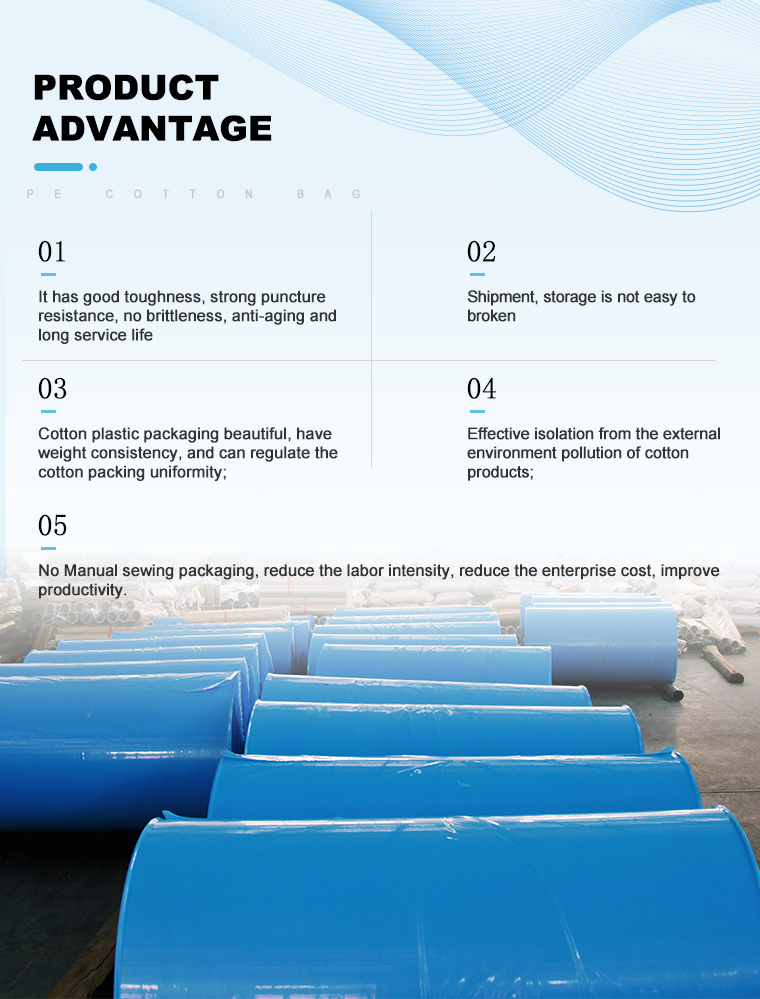 PRODUCT ADVANTAGE

PE COTTON BAG

01

It has good toughness, strong puncture resistance, no brittleness, anti-aging and long service life

02

Shipment, storage is not easy to broken

03

Cotton plastic packaging beautiful, have weight consistency, and can regulate the cotton packing uniformity;

04

Effective isolation from the external environment pollution of cotton products;

05

No Manual sewing packaging, reduce the labor intensity, reduce the enterprise cost, improve productivity.